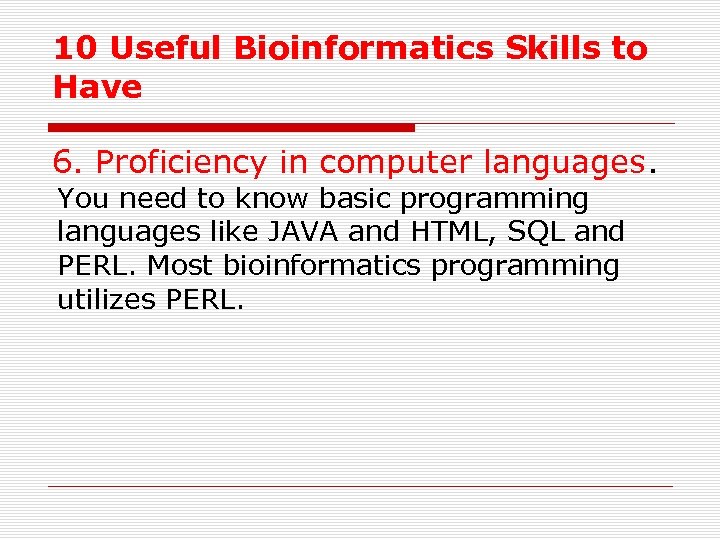 10 Useful Bioinformatics Skills to Have

6. Proficiency in computer languages. You need to know basic programming languages like JAVA and HTML, SQL and PERL. Most bioinformatics programming utilizes PERL.